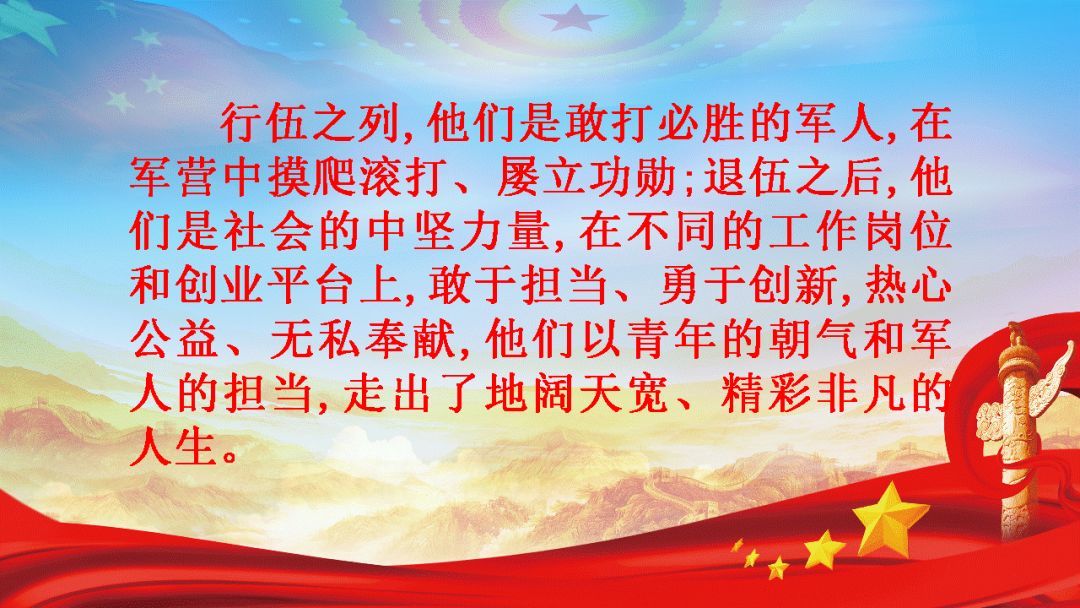 行伍之列，他们是敢打必胜的军人，在军营中摸爬滚打、屡立功勋；退伍之后，他们是社会的中坚力量，在不同的工作岗位和创业平台上，敢于担当、勇于创新，热心公益、无私奉献，他们以青年的朝气和军人的担当，走出了地阔天宽、精彩非凡的人生。